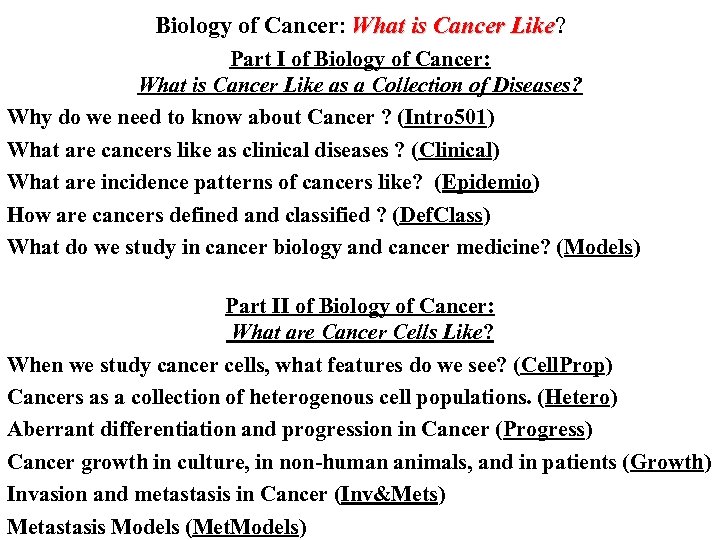 Biology of Cancer: What is Cancer Like?

Part I of Biology of Cancer:
What is Cancer Like as a Collection of Diseases?

Why do we need to know about Cancer ? (Intro501)

What are cancers like as clinical diseases ? (Clinical)

What are incidence patterns of cancers like? (Epidemio)

How are cancers defined and classified ? (DefClass)

What do we study in cancer biology and cancer medicine? (Models)

Part II of Biology of Cancer:
What are Cancer Cells Like?

When we study cancer cells, what features do we see? (CellProp)

Cancers as a collection of heterogenous cell populations. (Hetero)

Aberrant differentiation and progression in Cancer (Progress)

Cancer growth in culture, in non-human animals, and in patients (Growth)

Invasion and metastasis in Cancer (Inv&Mets)

Metastasis Models (MetModels)